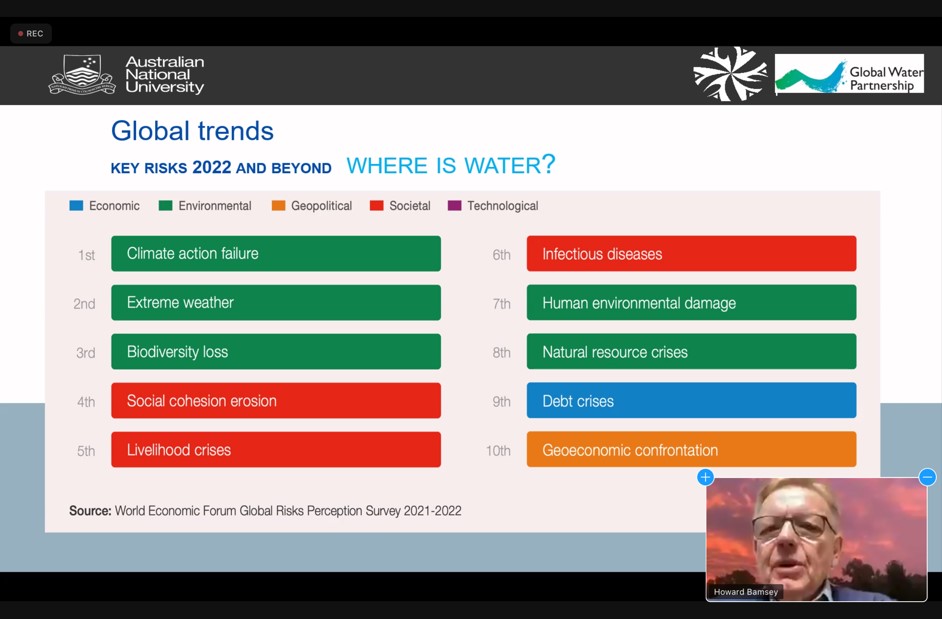 REC

Australian National University

Global Water Partnership

Global trends

KEY RISKS 2022 AND BEYOND WHERE IS WATER?

Economic Environmental Geopolitical Societal Technological

1st Climate action failure
2nd Extreme weather
3rd Biodiversity loss
4th Social cohesion erosion
5th Livelihood crises

6th Infectious diseases
7th Human environmental damage
8th Natural resource crises
9th Debt crises
10th Geoeconomic confrontation

Source: World Economic Forum Global Risks Perception Survey 2021-2022

Howard Bamsey